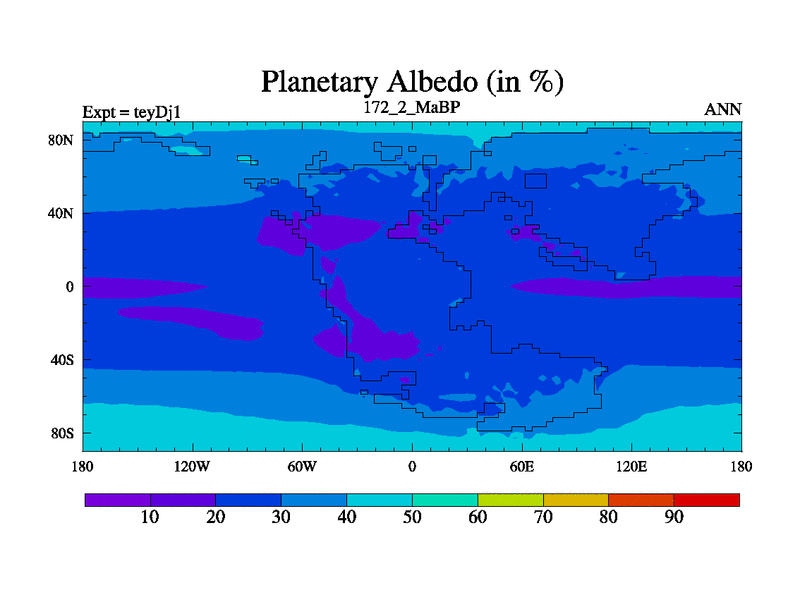 Planetary Albedo (in %)

Expt = teyDj1
172_2_MaBP
ANN

80N
40N
0
40S
80S

180
120W
60W
0
60E
120E
180

10
20
30
40
50
60
70
80
90